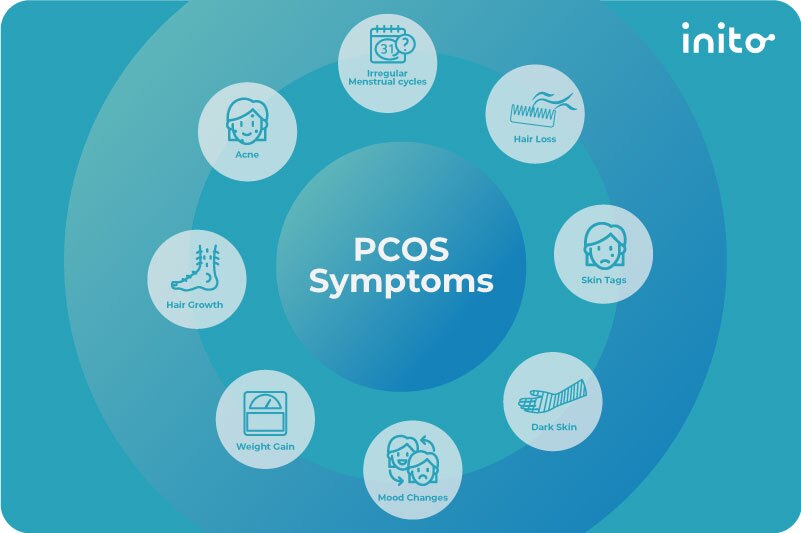 inito

PCOS Symptoms

31 ?

Irregular Menstrual cycles

Hair Loss

Skin Tags

Dark Skin

Mood Changes

Weight Gain

Hair Growth

Acne